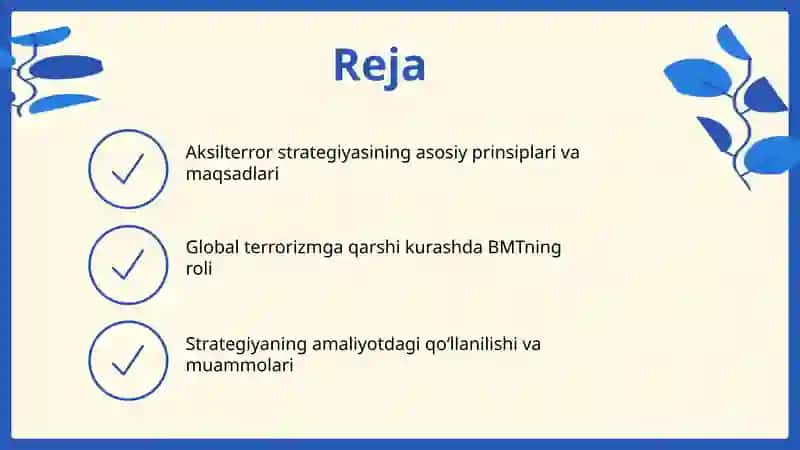 Reja

Aksilterror strategiyasining asosiy prinsiplari va maqsadlari

Global terrorizmga qarshi kurashda BMTning roli

Strategiyaning amaliyotdagi qo'llanilishi va muammolari